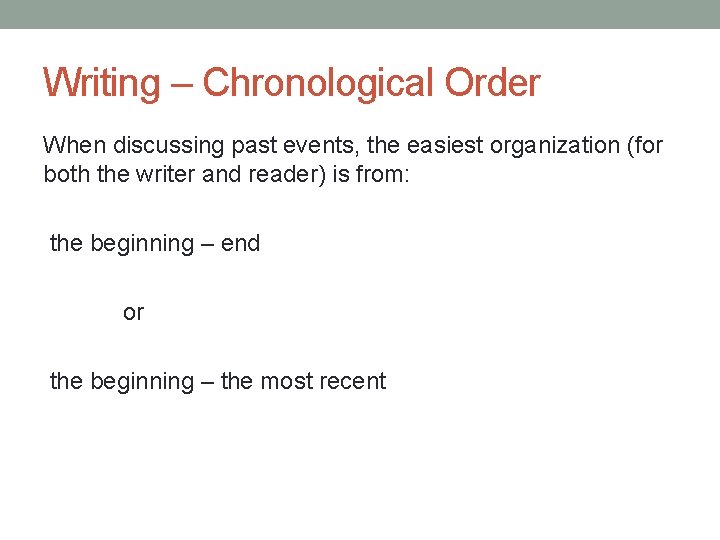 Writing – Chronological Order

When discussing past events, the easiest organization (for both the writer and reader) is from:

the beginning – end

or

the beginning – the most recent